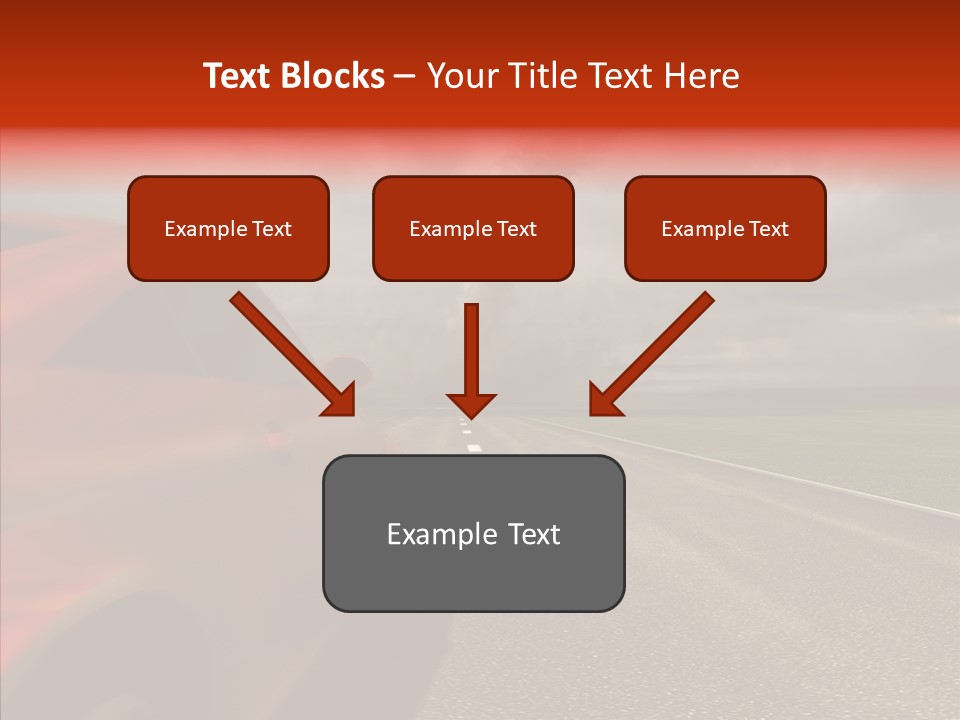 Text Blocks – Your Title Text Here

Example Text

Example Text

Example Text

Example Text